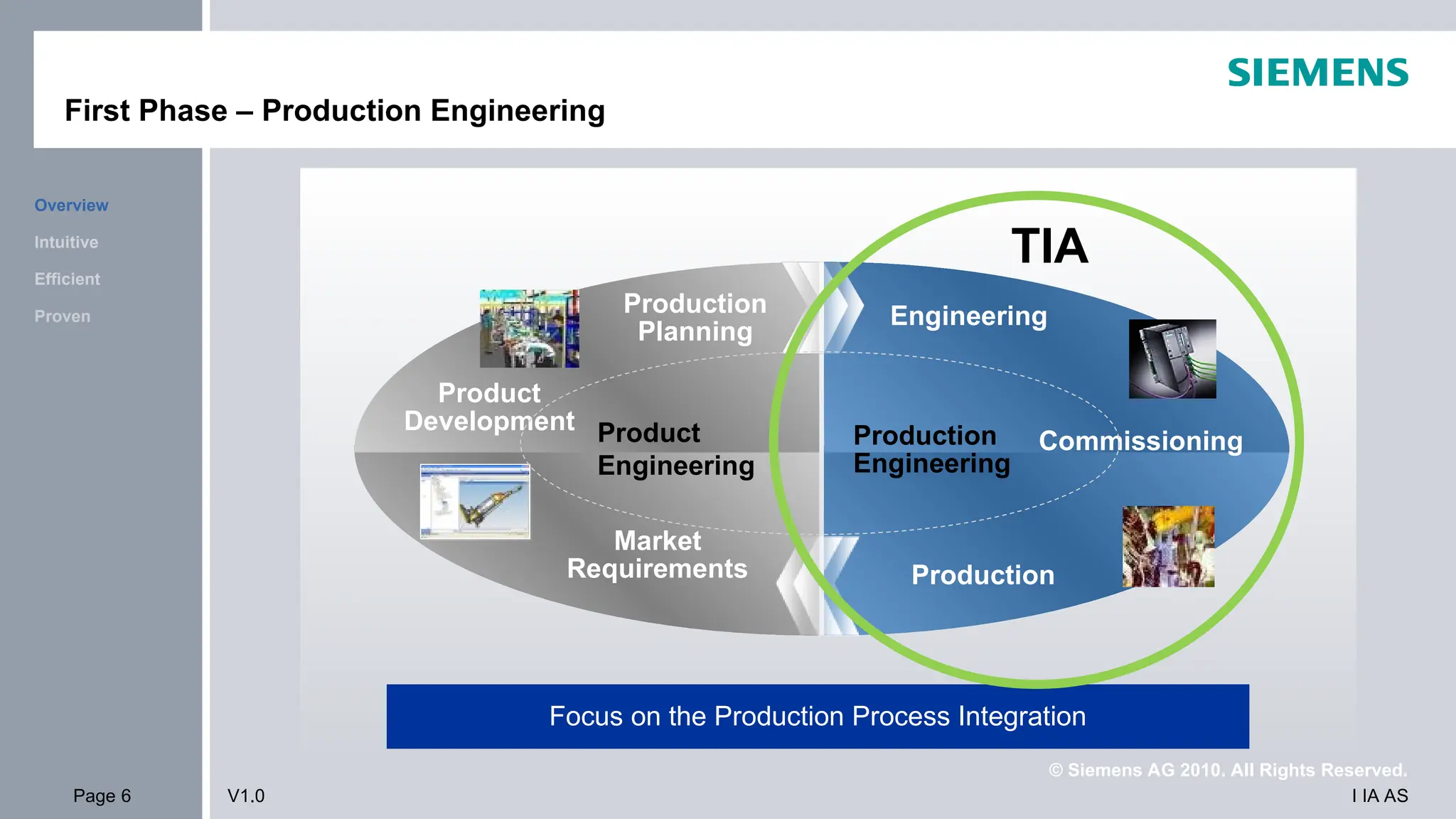 SIEMENS

First Phase – Production Engineering

Overview
Intuitive
Efficient
Proven

TIA

Production Planning

Engineering

Product Development

Product Engineering

Production Engineering

Commissioning

Market Requirements

Production

Focus on the Production Process Integration

© Siemens AG 2010. All Rights Reserved.

Page 6

V1.0

I IA AS